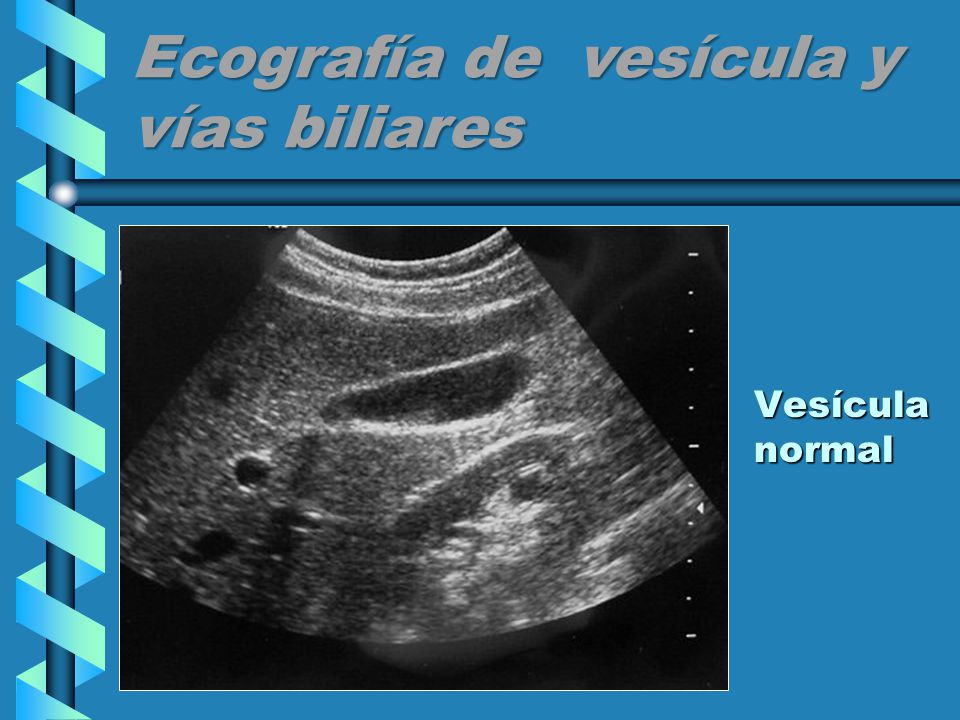 Ecografía de vesícula y vías biliares

Vesícula normal